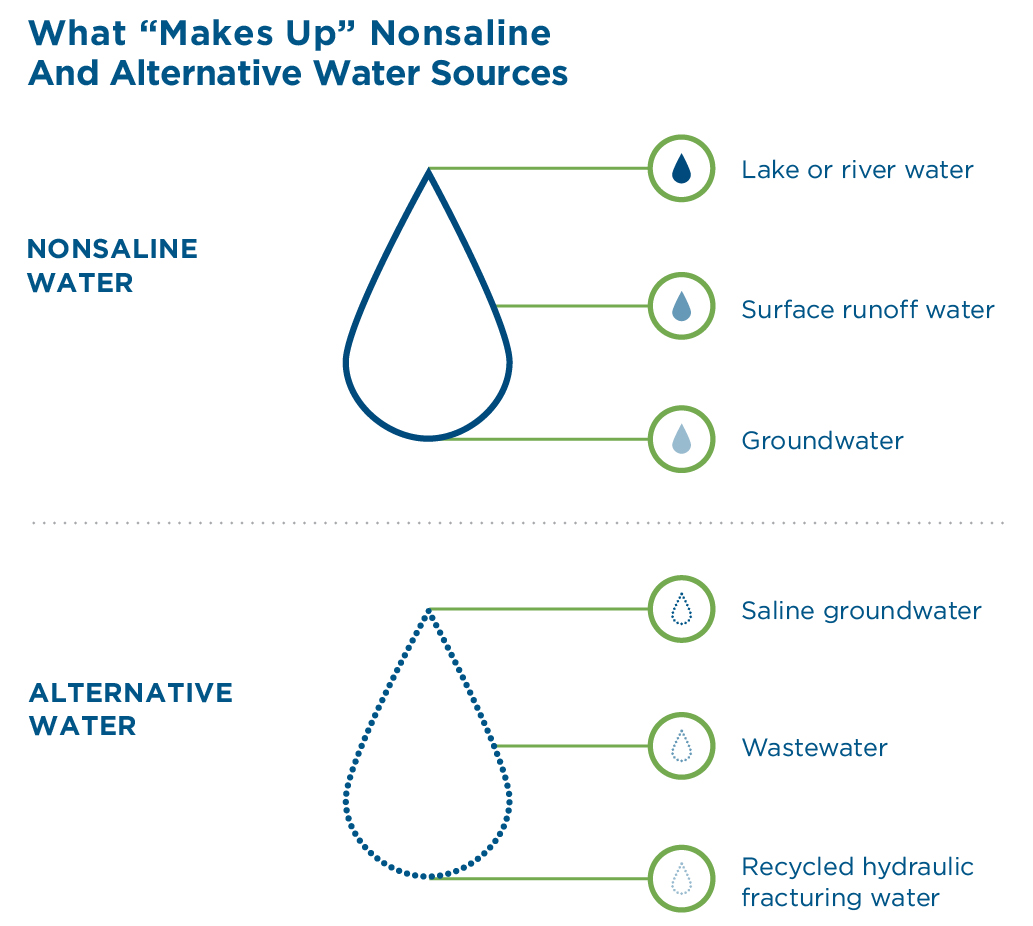 What “Makes Up” Nonsaline And Alternative Water Sources

NONSALINE WATER

Lake or river water

Surface runoff water

Groundwater

ALTERNATIVE WATER

Saline groundwater

Wastewater

Recycled hydraulic fracturing water